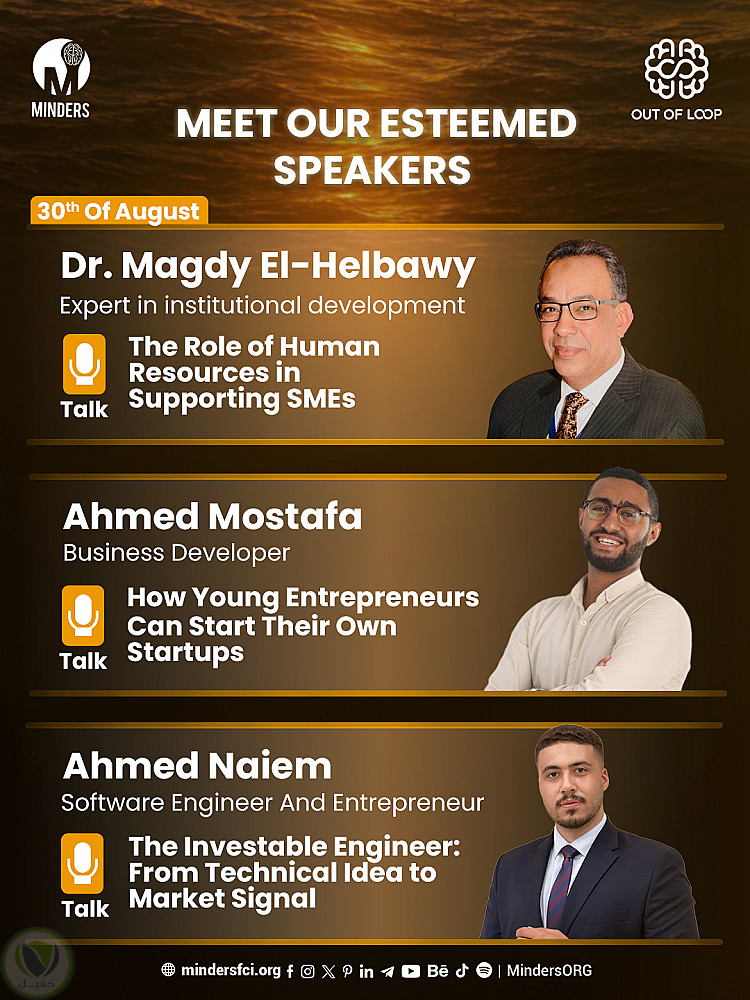 MINDERS

OUT OF LOOP

MEET OUR ESTEEMED SPEAKERS

30th Of August

Dr. Magdy El-Helbawy
Expert in institutional development

Talk
The Role of Human Resources in Supporting SMEs

Ahmed Mostafa
Business Developer

Talk
How Young Entrepreneurs Can Start Their Own Startups

Ahmed Naiem
Software Engineer And Entrepreneur

Talk
The Investable Engineer: From Technical Idea to Market Signal

mindersfci.org | MindersORG